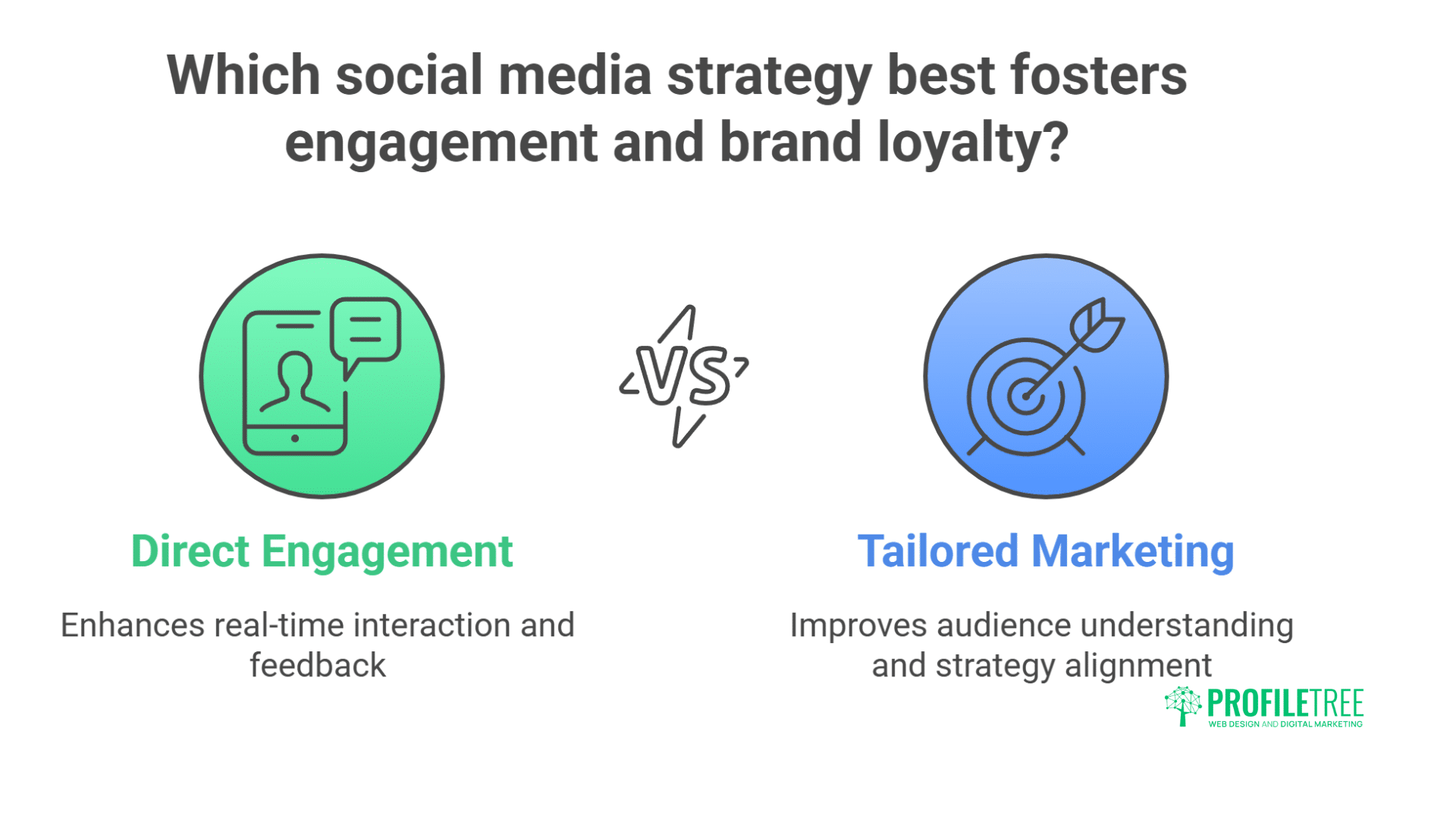 Which social media strategy best fosters engagement and brand loyalty?

VS

Direct Engagement

Enhances real-time interaction and feedback

Tailored Marketing

Improves audience understanding and strategy alignment

PROFILETREE
WEB DESIGN AND DIGITAL MARKETING